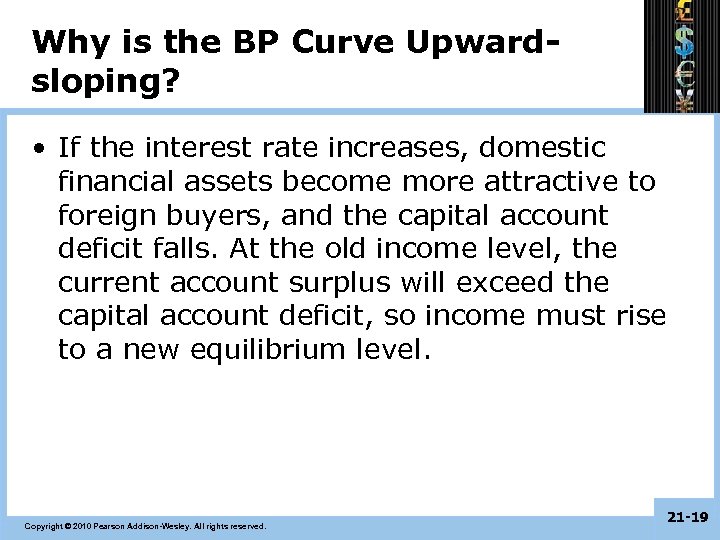 Why is the BP Curve Upward-sloping?

£
$
€
¥

• If the interest rate increases, domestic financial assets become more attractive to foreign buyers, and the capital account deficit falls. At the old income level, the current account surplus will exceed the capital account deficit, so income must rise to a new equilibrium level.

Copyright © 2010 Pearson Addison-Wesley. All rights reserved.

21-19